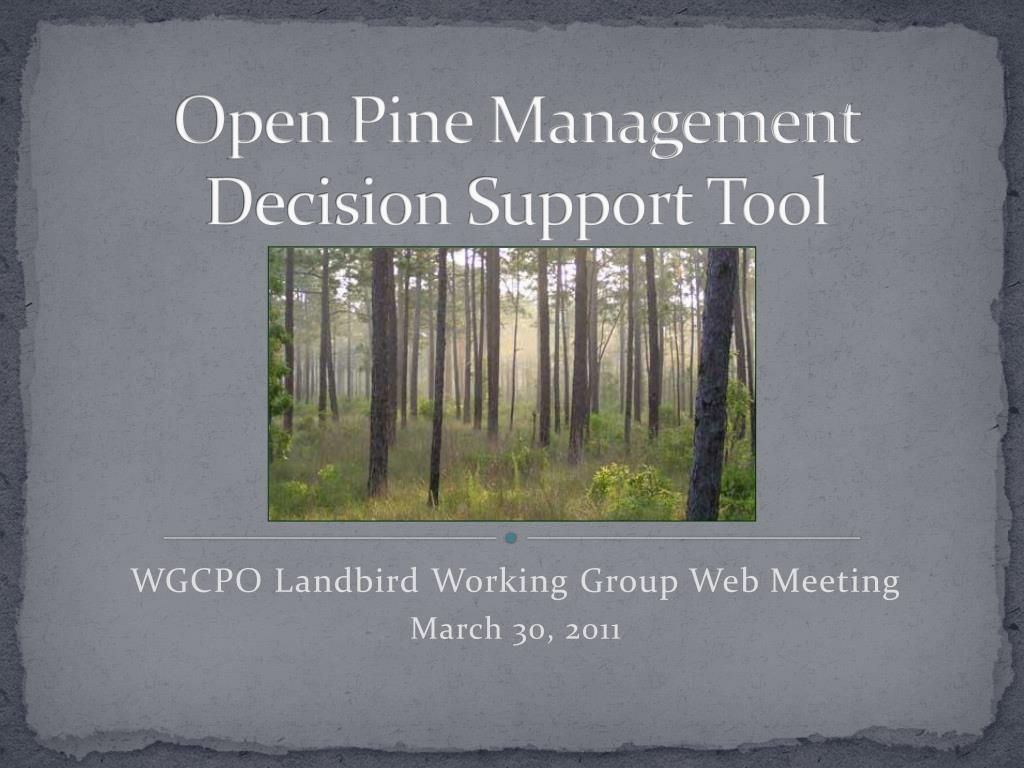 Open Pine Management Decision Support Tool

WGCPO Landbird Working Group Web Meeting
March 30, 2011